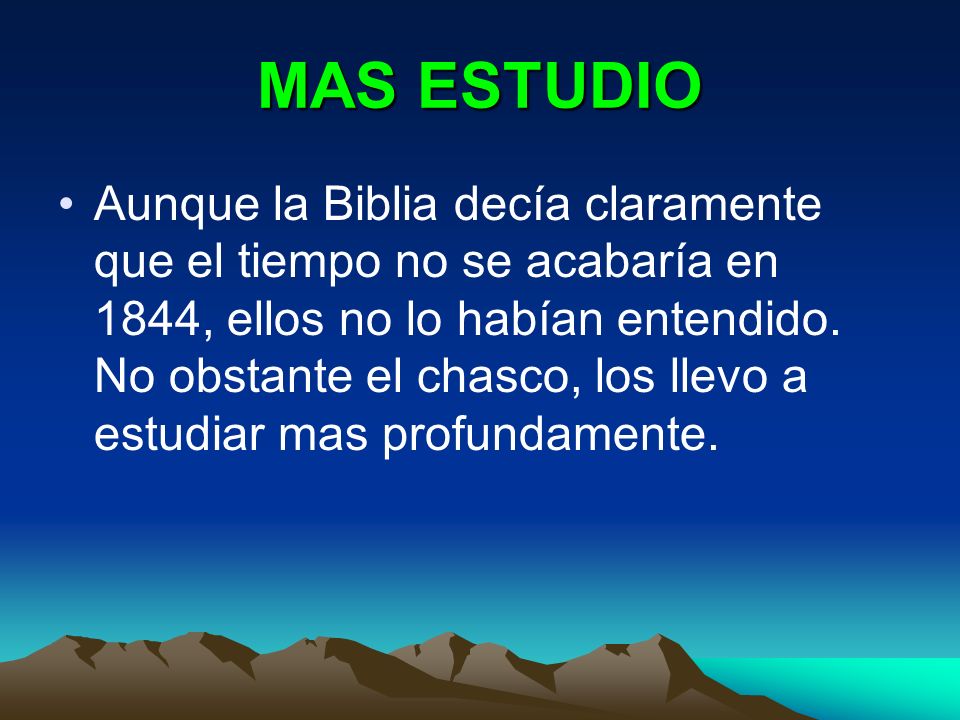 MAS ESTUDIO

• Aunque la Biblia decía claramente que el tiempo no se acabaría en 1844, ellos no lo habían entendido. No obstante el chasco, los llevo a estudiar mas profundamente.